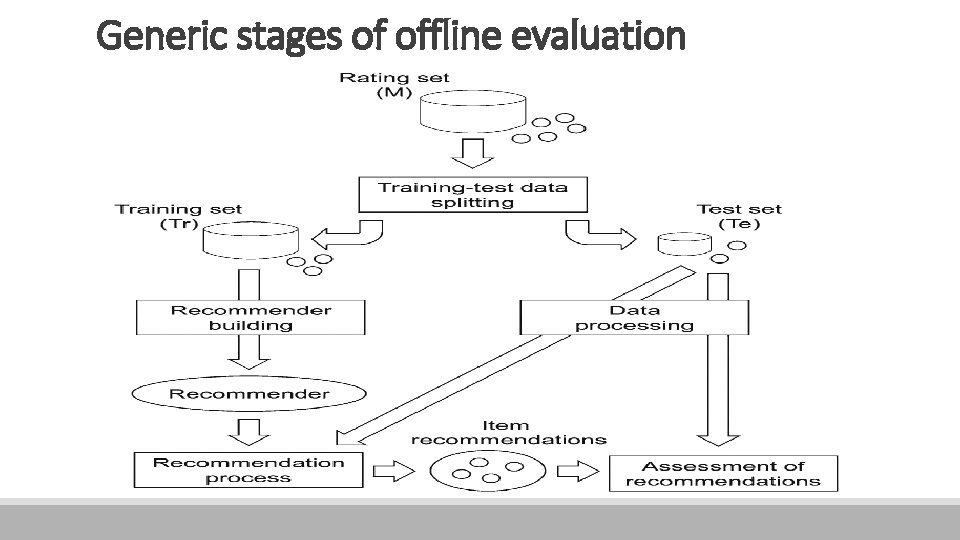 Generic stages of offline evaluation

Rating set
(M)

Training-test data splitting

Training set
(Tr)

Test set
(Te)

Recommender building

Data processing

Recommender

Item recommendations

Recommendation process

Assessment of recommendations